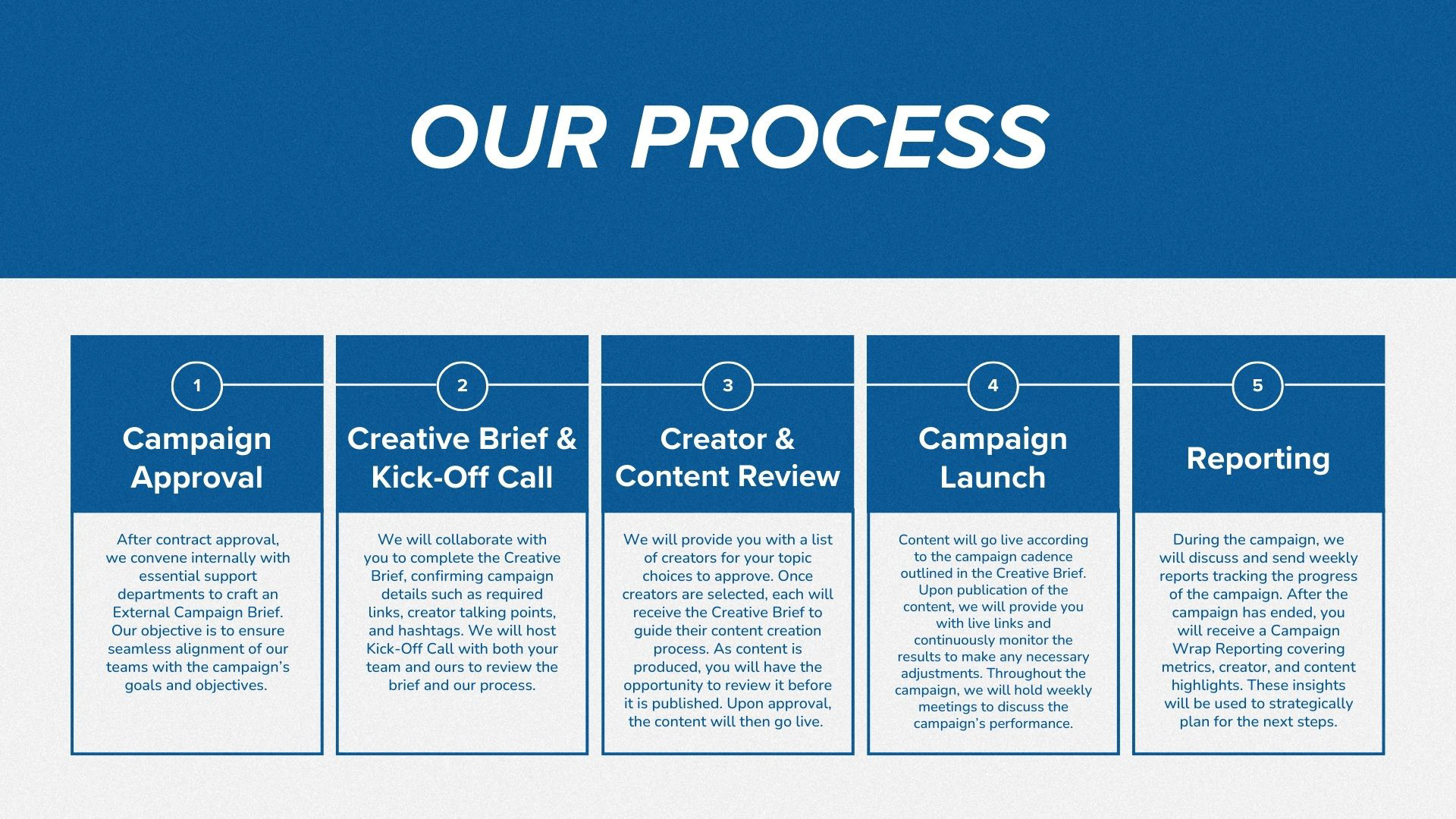 OUR PROCESS

1

Campaign Approval

After contract approval, we convene internally with essential support departments to craft an External Campaign Brief. Our objective is to ensure seamless alignment of our teams with the campaign's goals and objectives.

2

Creative Brief & Kick-Off Call

We will collaborate with you to complete the Creative Brief, confirming campaign details such as required links, creator talking points, and hashtags. We will host Kick-Off Call with both your team and ours to review the brief and our process.

3

Creator & Content Review

We will provide you with a list of creators for your topic choices to approve. Once creators are selected, each will receive the Creative Brief to guide their content creation process. As content is produced, you will have the opportunity to review it before it is published. Upon approval, the content will then go live.

4

Campaign Launch

Content will go live according to the campaign cadence outlined in the Creative Brief. Upon publication of the content, we will provide you with live links and continuously monitor the results to make any necessary adjustments. Throughout the campaign, we will hold weekly meetings to discuss the campaign's performance.

5

Reporting

During the campaign, we will discuss and send weekly reports tracking the progress of the campaign. After the campaign has ended, you will receive a Campaign Wrap Reporting covering metrics, creator, and content highlights. These insights will be used to strategically plan for the next steps.